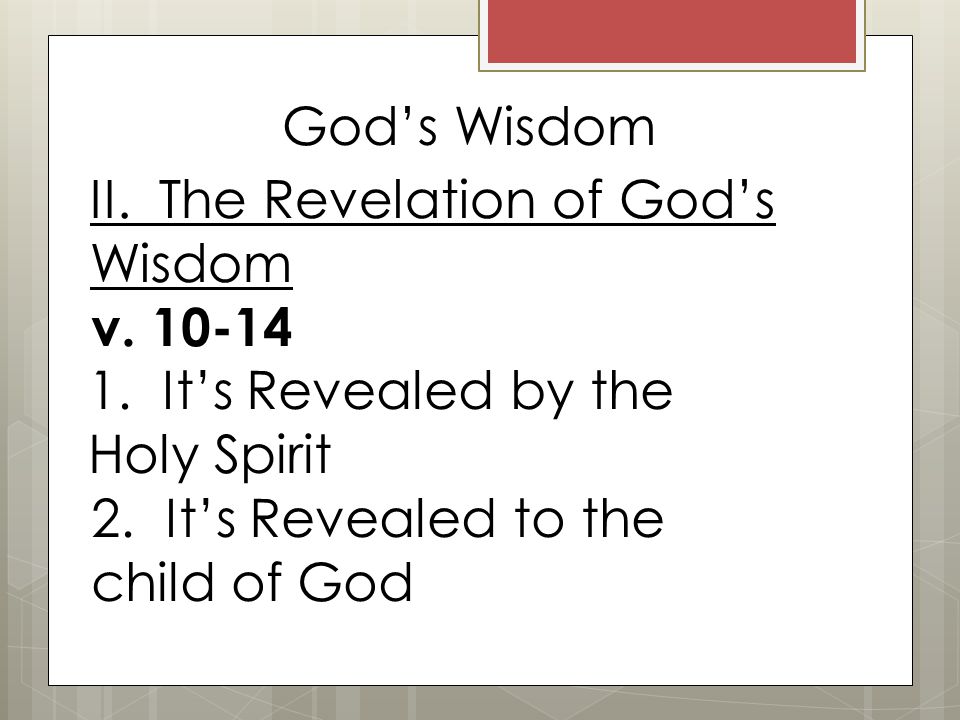 God’s Wisdom

II. The Revelation of God’s Wisdom

v. 10-14

1. It’s Revealed by the Holy Spirit

2. It’s Revealed to the child of God